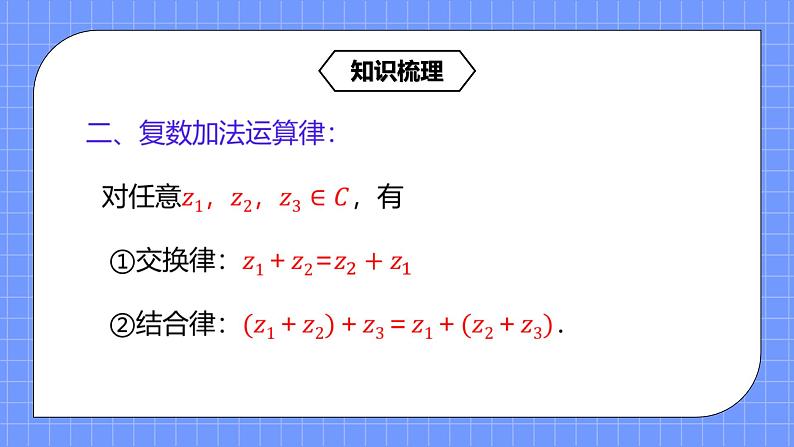 知识梳理

二、复数加法运算律：

对任意$z_1$，$z_2$，$z_3 \in C$，有

①交换律：$z_1 + z_2 = z_2 + z_1$

②结合律：$(z_1 + z_2) + z_3 = z_1 + (z_2 + z_3)$.